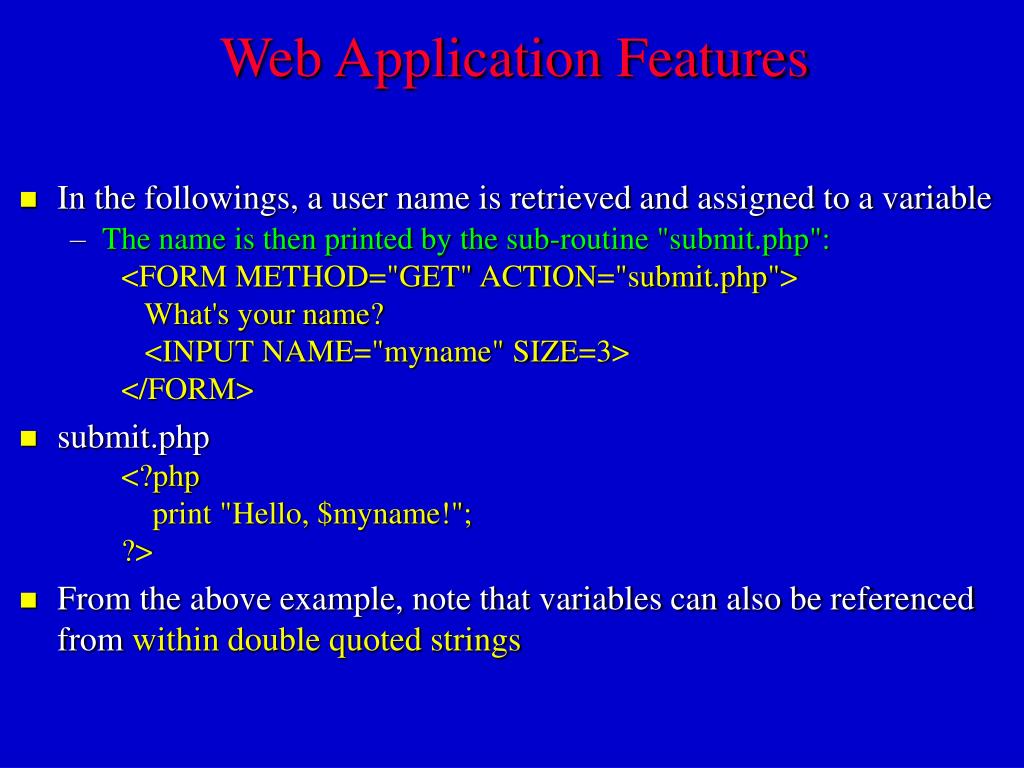 Web Application Features

In the followings, a user name is retrieved and assigned to a variable

– The name is then printed by the sub-routine "submit.php":
<FORM METHOD="GET" ACTION="submit.php">
What's your name?
<INPUT NAME="myname" SIZE=3>
</FORM>

submit.php
<?php
print "Hello, \$myname!";
?>

From the above example, note that variables can also be referenced from within double quoted strings